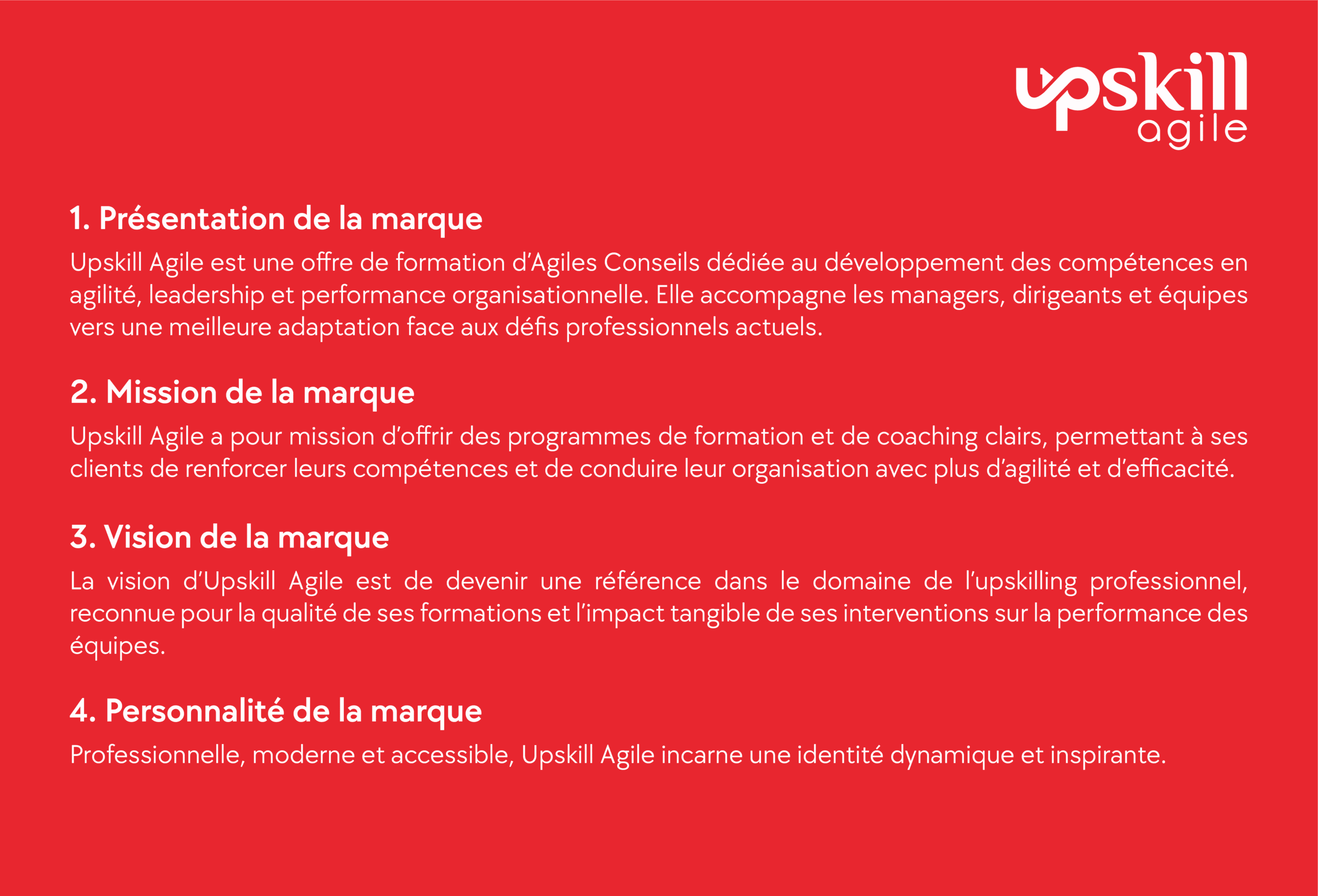 upskill
agile

1. Présentation de la marque

Upskill Agile est une offre de formation d'Agiles Conseils dédiée au développement des compétences en agilité, leadership et performance organisationnelle. Elle accompagne les managers, dirigeants et équipes vers une meilleure adaptation face aux défis professionnels actuels.

2. Mission de la marque

Upskill Agile a pour mission d'offrir des programmes de formation et de coaching clairs, permettant à ses clients de renforcer leurs compétences et de conduire leur organisation avec plus d'agilité et d'efficacité.

3. Vision de la marque

La vision d'Upskill Agile est de devenir une référence dans le domaine de l'upskilling professionnel, reconnue pour la qualité de ses formations et l'impact tangible de ses interventions sur la performance des équipes.

4. Personnalité de la marque

Professionnelle, moderne et accessible, Upskill Agile incarne une identité dynamique et inspirante.